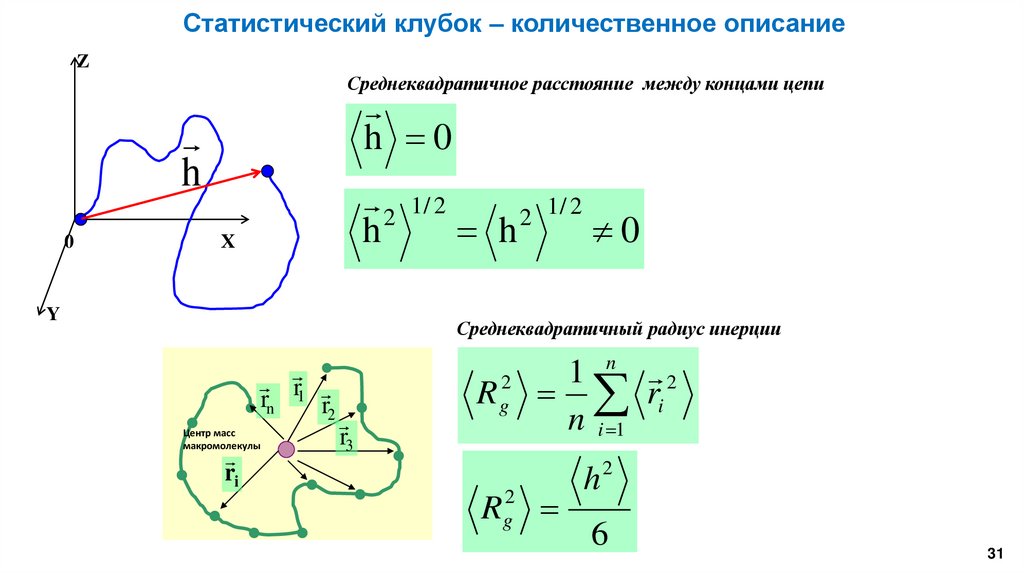 Статистический клубок – количественное описание

Z

$\vec{h}$

0

X

Y

Среднеквадратичное расстояние между концами цепи

$\langle \vec{h} \rangle = 0$

$\langle \vec{h}^2 \rangle^{1/2} = \langle h^2 \rangle^{1/2} \neq 0$

$\vec{r}_n$ $\vec{r}_1$ $\vec{r}_2$ $\vec{r}_3$ $\vec{r}_i$

Центр масс макромолекулы

Среднеквадратичный радиус инерции

$\langle R_g^2 \rangle = \frac{1}{n} \sum_{i=1}^{n} \langle \vec{r}_i^{\,2} \rangle$

$\langle R_g^2 \rangle = \frac{\langle h^2 \rangle}{6}$

31